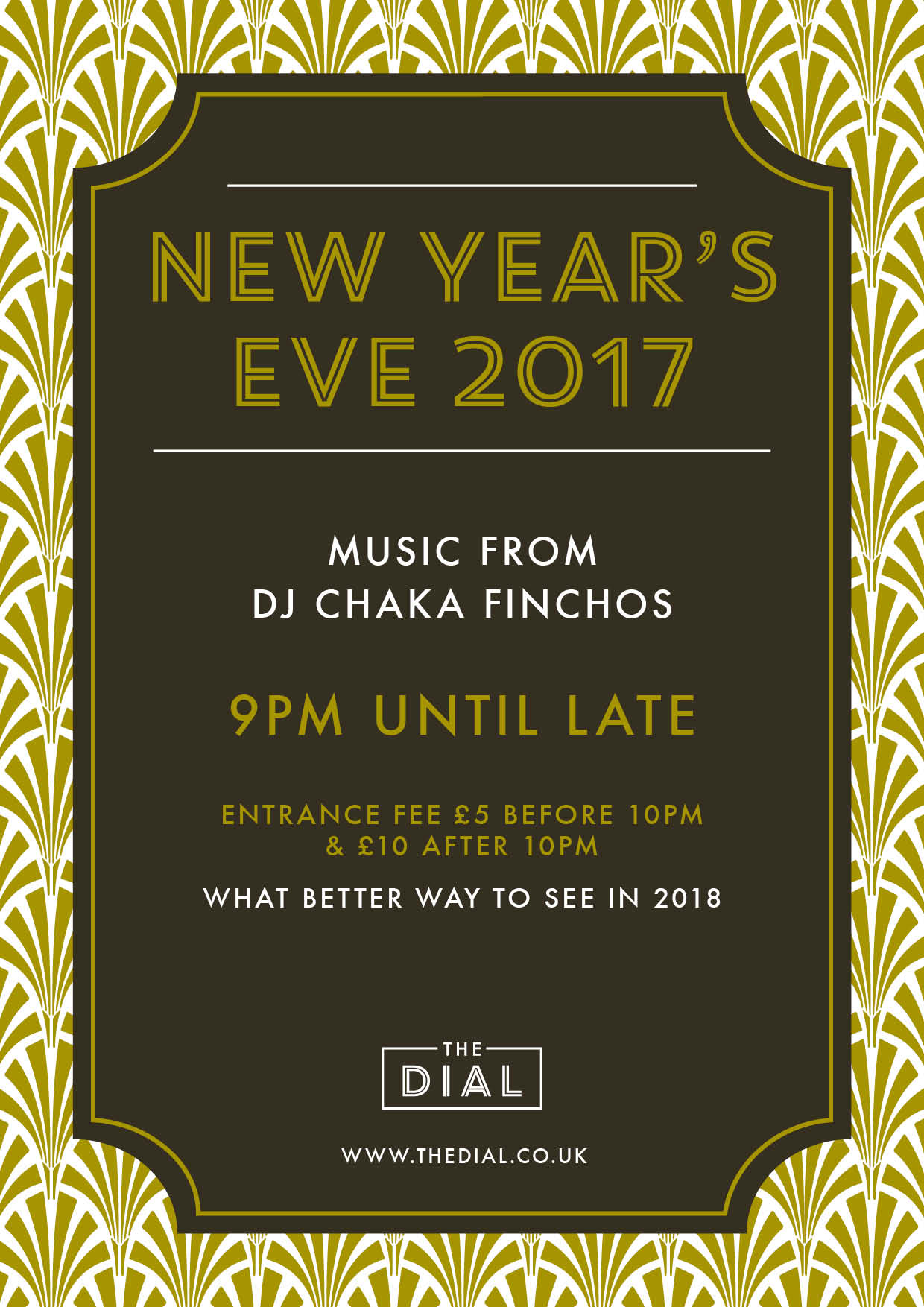 NEW YEAR'S EVE 2017

MUSIC FROM DJ CHAKA FINCHOS

9PM UNTIL LATE

ENTRANCE FEE £5 BEFORE 10PM & £10 AFTER 10PM

WHAT BETTER WAY TO SEE IN 2018

THE DIAL

WWW.THEDIAL.CO.UK